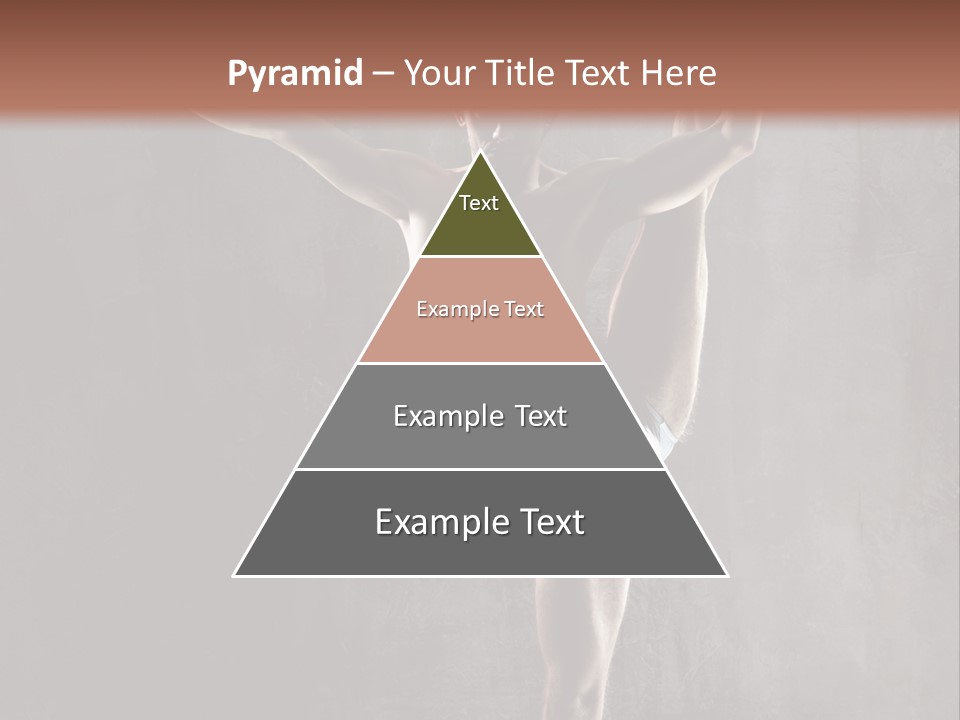 Pyramid – Your Title Text Here

Text

Example Text

Example Text

Example Text